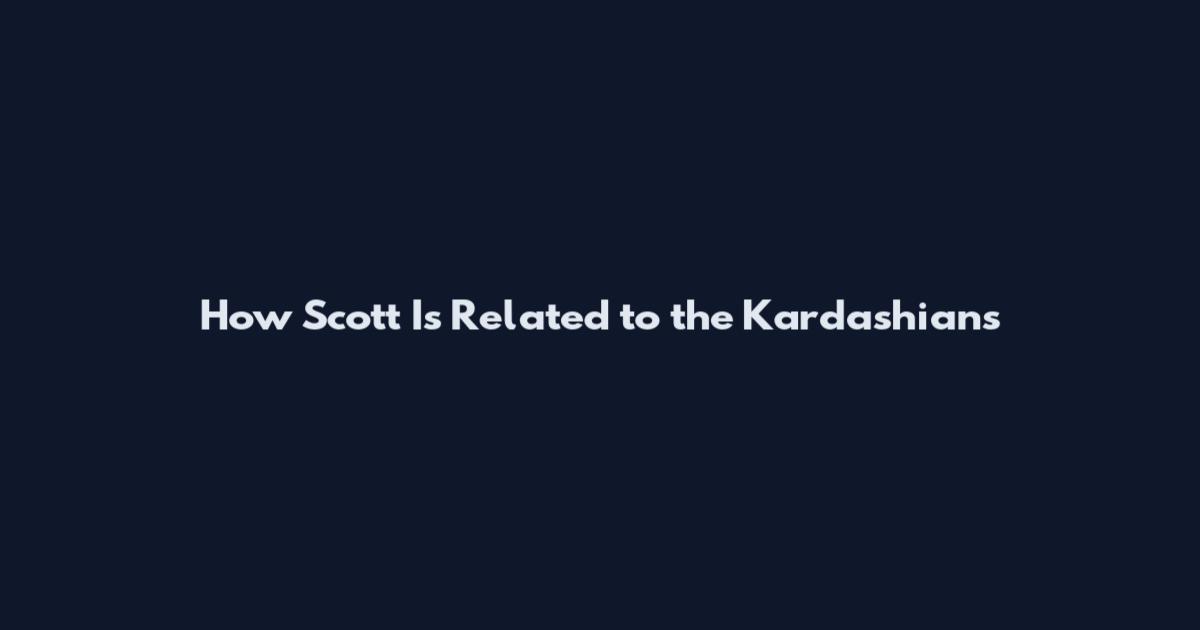 How Scott Is Related to the Kardashians